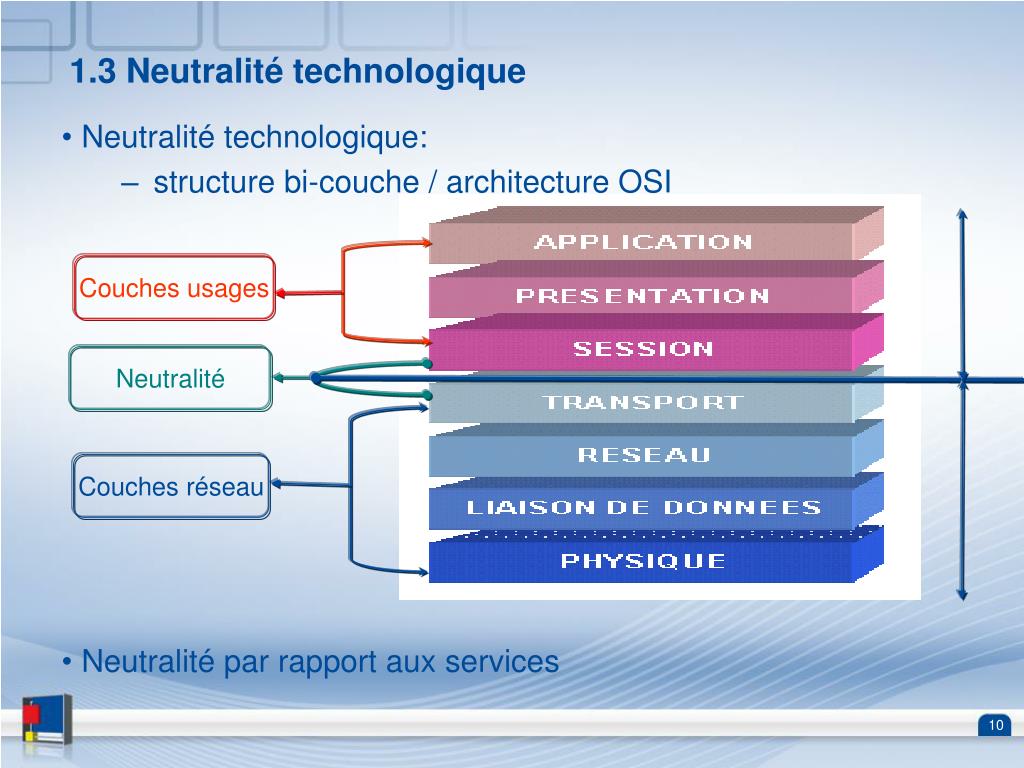 1.3 Neutralité technologique

• Neutralité technologique:
– structure bi-couche / architecture OSI

Couches usages

Neutralité

Couches réseau

APPLICATION

PRESENTATION

SESSION

TRANSPORT

RESEAU

LIAISON DE DONNEES

PHYSIQUE

• Neutralité par rapport aux services

10